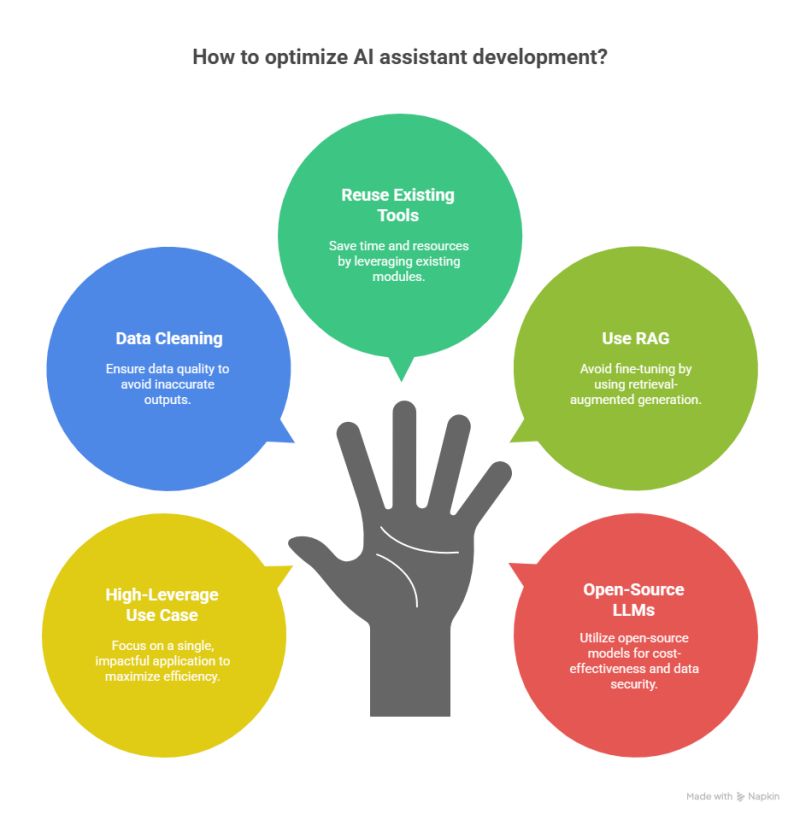 How to optimize AI assistant development?

Reuse Existing Tools

Save time and resources by leveraging existing modules.

Data Cleaning

Ensure data quality to avoid inaccurate outputs.

Use RAG

Avoid fine-tuning by using retrieval-augmented generation.

High-Leverage Use Case

Focus on a single, impactful application to maximize efficiency.

Open-Source LLMs

Utilize open-source models for cost-effectiveness and data security.

Made with Napkin